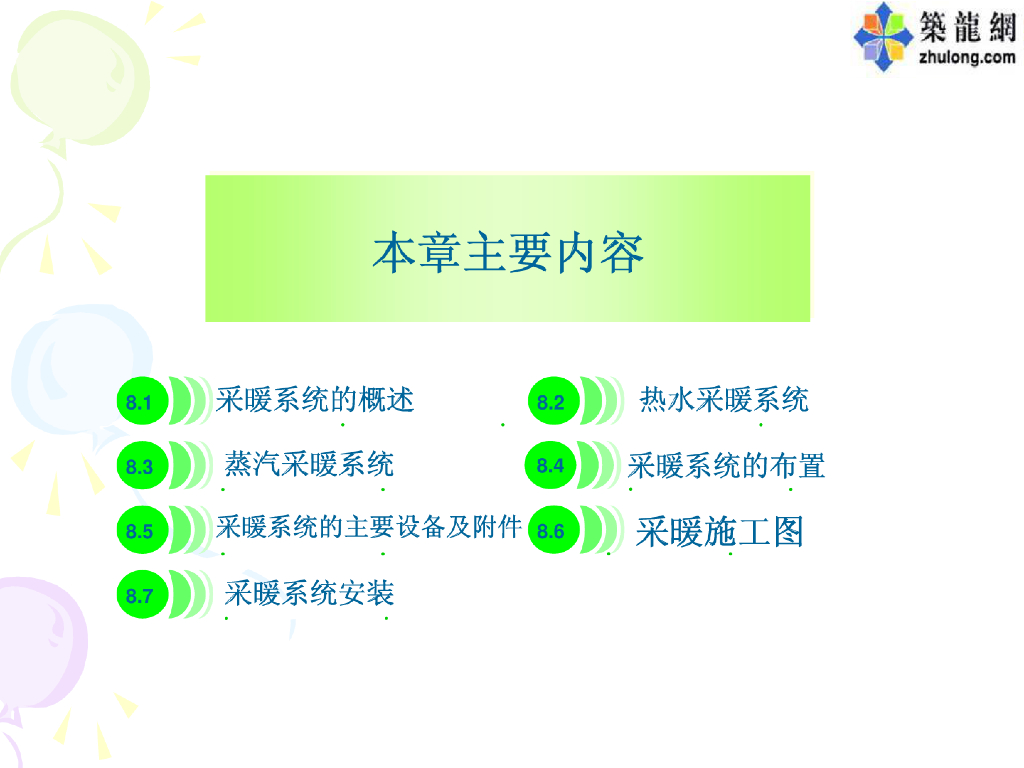 築龍網
zhulong.com

本章主要内容

8.1 采暖系统的概述

8.2 热水采暖系统

8.3 蒸汽采暖系统

8.4 采暖系统的布置

8.5 采暖系统的主要设备及附件

8.6 采暖施工图

8.7 采暖系统安装